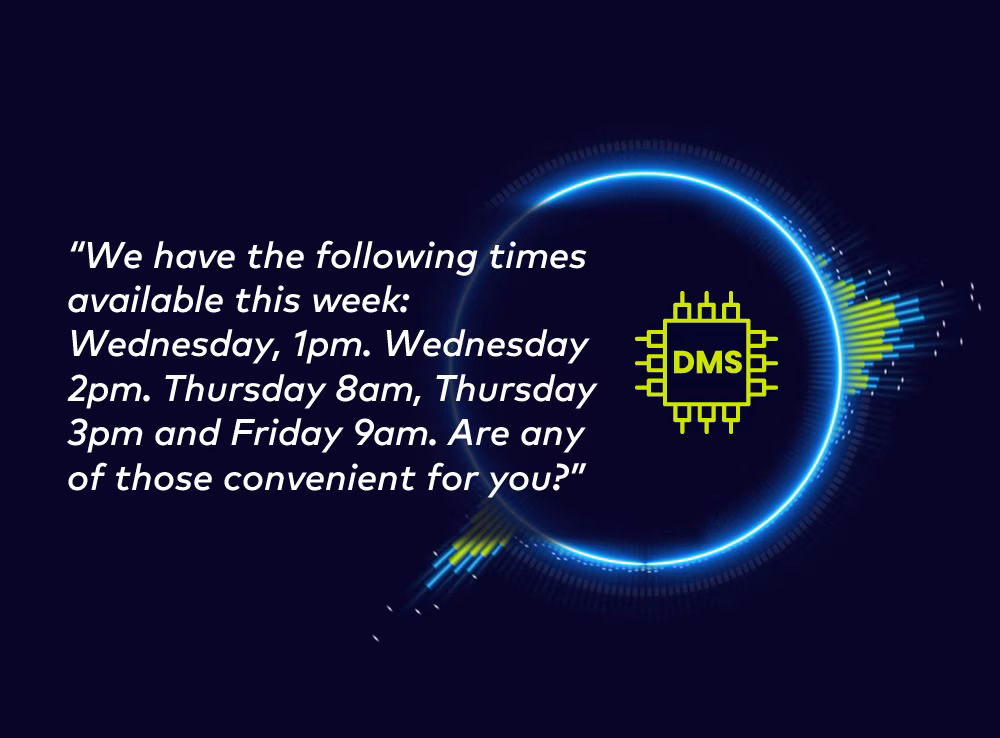 “We have the following times available this week: Wednesday, 1pm. Wednesday 2pm. Thursday 8am, Thursday 3pm and Friday 9am. Are any of those convenient for you?”

DMS